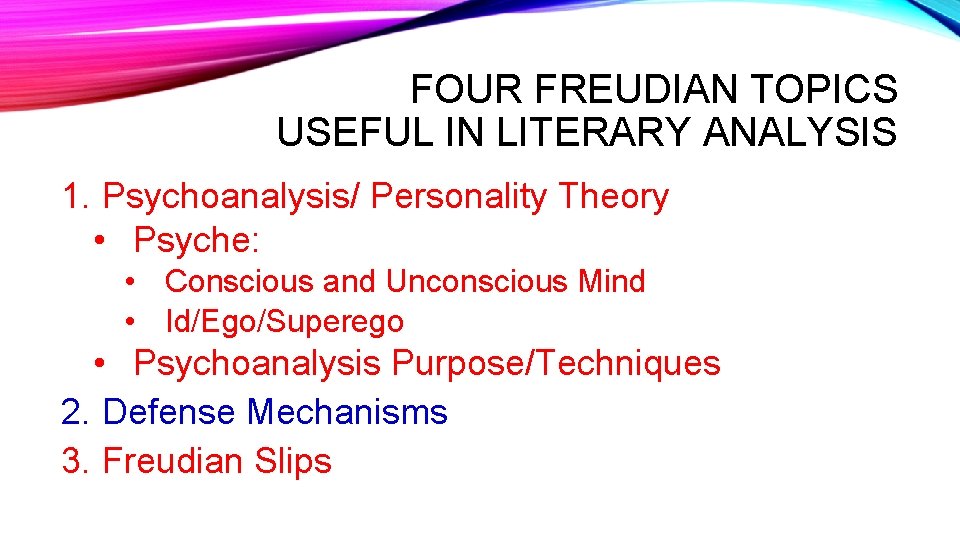 FOUR FREUDIAN TOPICS USEFUL IN LITERARY ANALYSIS

1. Psychoanalysis/ Personality Theory
• Psyche:
• Conscious and Unconscious Mind
• Id/Ego/Superego
• Psychoanalysis Purpose/Techniques
2. Defense Mechanisms
3. Freudian Slips